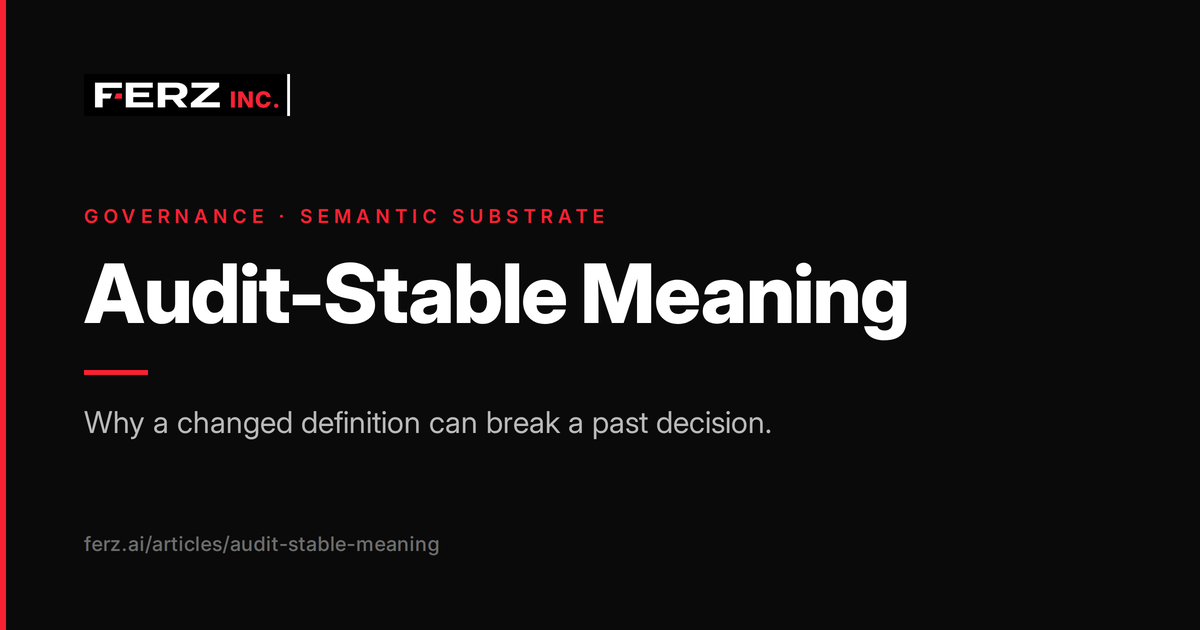 FERZ INC.

GOVERNANCE · SEMANTIC SUBSTRATE

Audit-Stable Meaning

Why a changed definition can break a past decision.

ferz.ai/articles/audit-stable-meaning